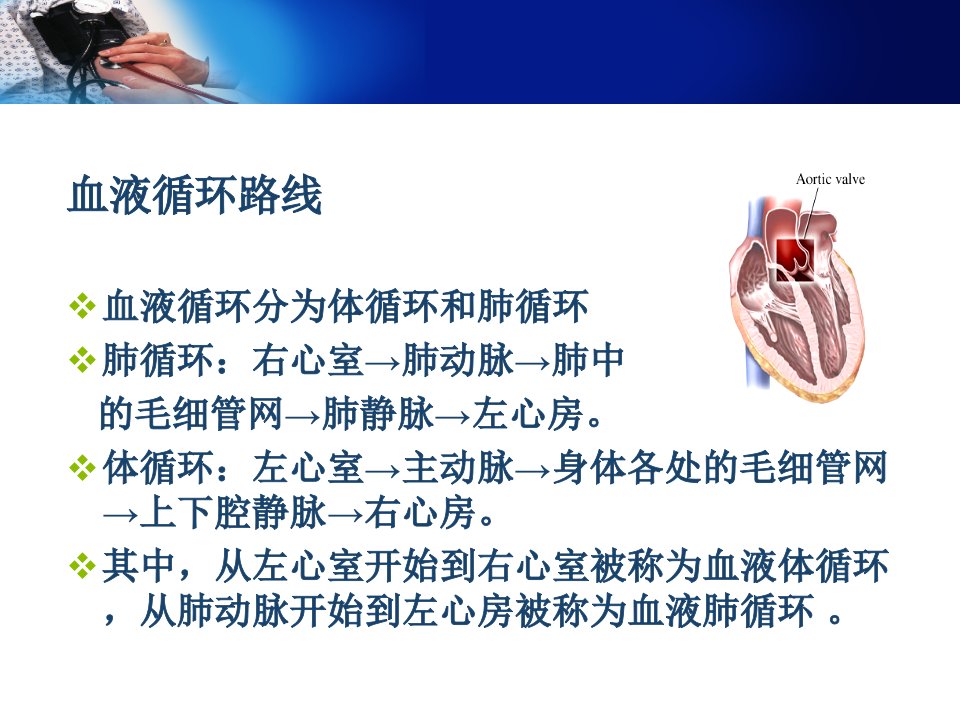 血液循环路线

Aortic valve

❖ 血液循环分为体循环和肺循环

❖ 肺循环：右心室→肺动脉→肺中的毛细管网→肺静脉→左心房。

❖ 体循环：左心室→主动脉→身体各处的毛细管网→上下腔静脉→右心房。

❖ 其中，从左心室开始到右心室被称为血液体循环，从肺动脉开始到左心房被称为血液肺循环 。